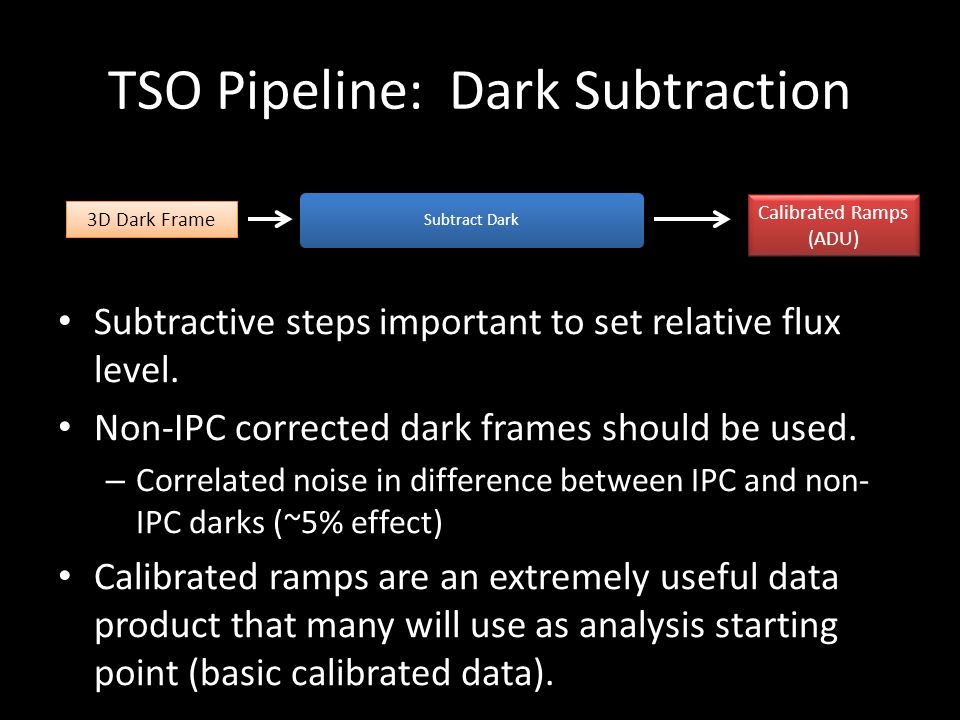 TSO Pipeline: Dark Subtraction

3D Dark Frame

Subtract Dark

Calibrated Ramps (ADU)

• Subtractive steps important to set relative flux level.

• Non-IPC corrected dark frames should be used.

– Correlated noise in difference between IPC and non-IPC darks (~5% effect)

• Calibrated ramps are an extremely useful data product that many will use as analysis starting point (basic calibrated data).